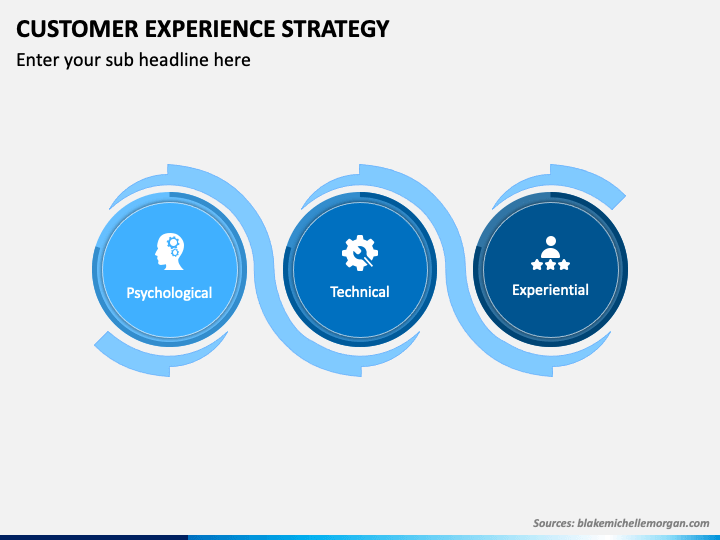 CUSTOMER EXPERIENCE STRATEGY
Enter your sub headline here

Psychological

Technical

Experiential

Sources: blakemichellemorgan.com